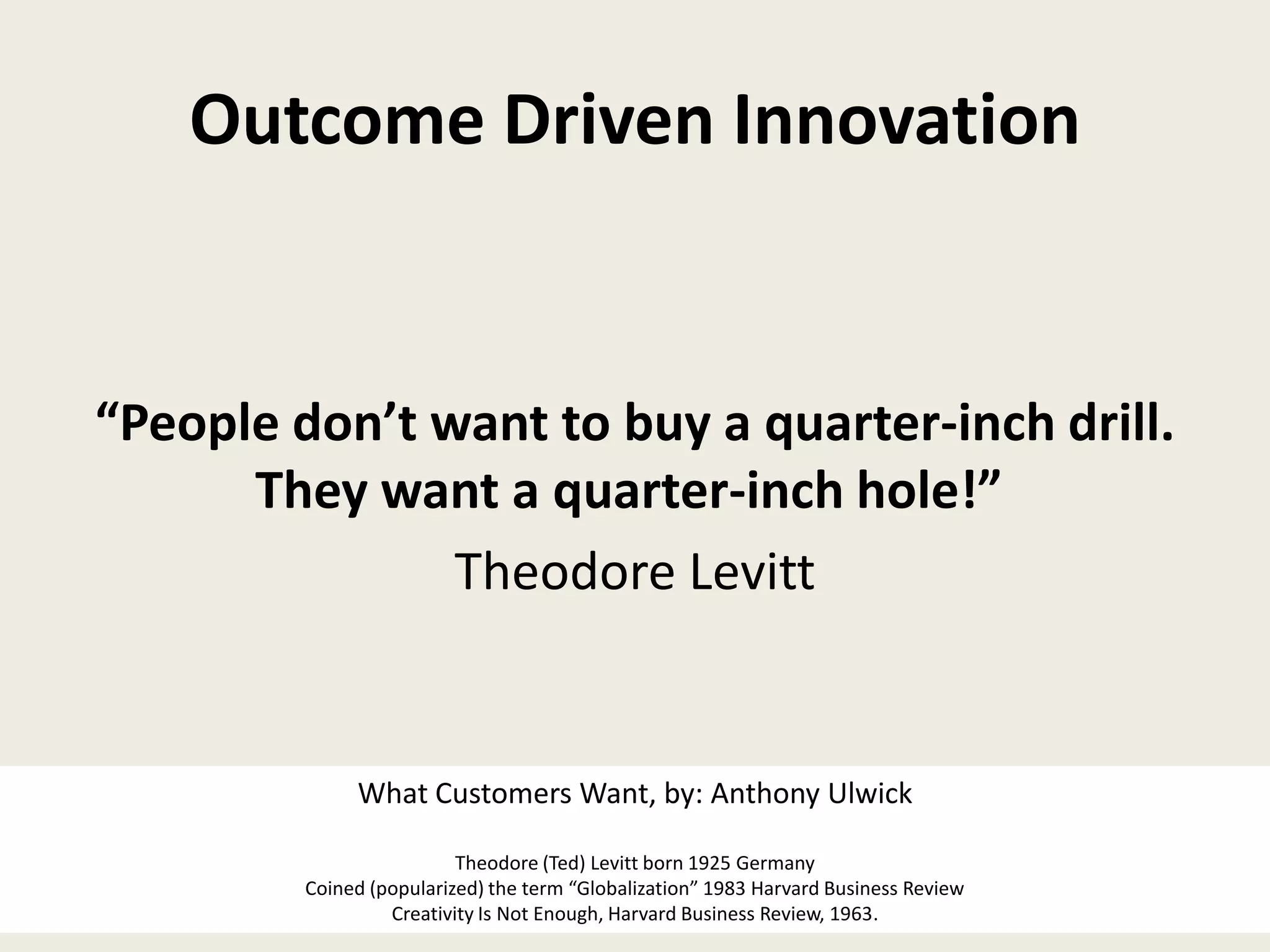 Outcome Driven Innovation

“People don’t want to buy a quarter-inch drill. They want a quarter-inch hole!”

Theodore Levitt

What Customers Want, by: Anthony Ulwick

Theodore (Ted) Levitt born 1925 Germany
Coined (popularized) the term “Globalization” 1983 Harvard Business Review
Creativity Is Not Enough, Harvard Business Review, 1963.